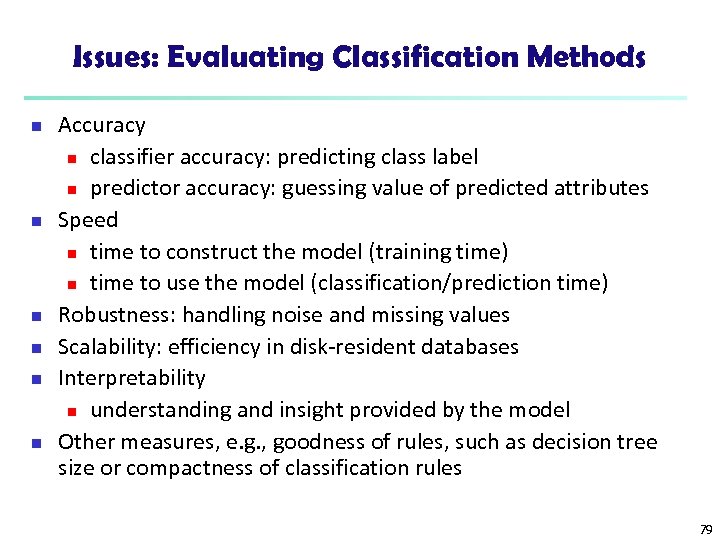 Issues: Evaluating Classification Methods

- Accuracy
  - classifier accuracy: predicting class label
  - predictor accuracy: guessing value of predicted attributes
- Speed
  - time to construct the model (training time)
  - time to use the model (classification/prediction time)
- Robustness: handling noise and missing values
- Scalability: efficiency in disk-resident databases
- Interpretability
  - understanding and insight provided by the model
- Other measures, e.g., goodness of rules, such as decision tree size or compactness of classification rules

79